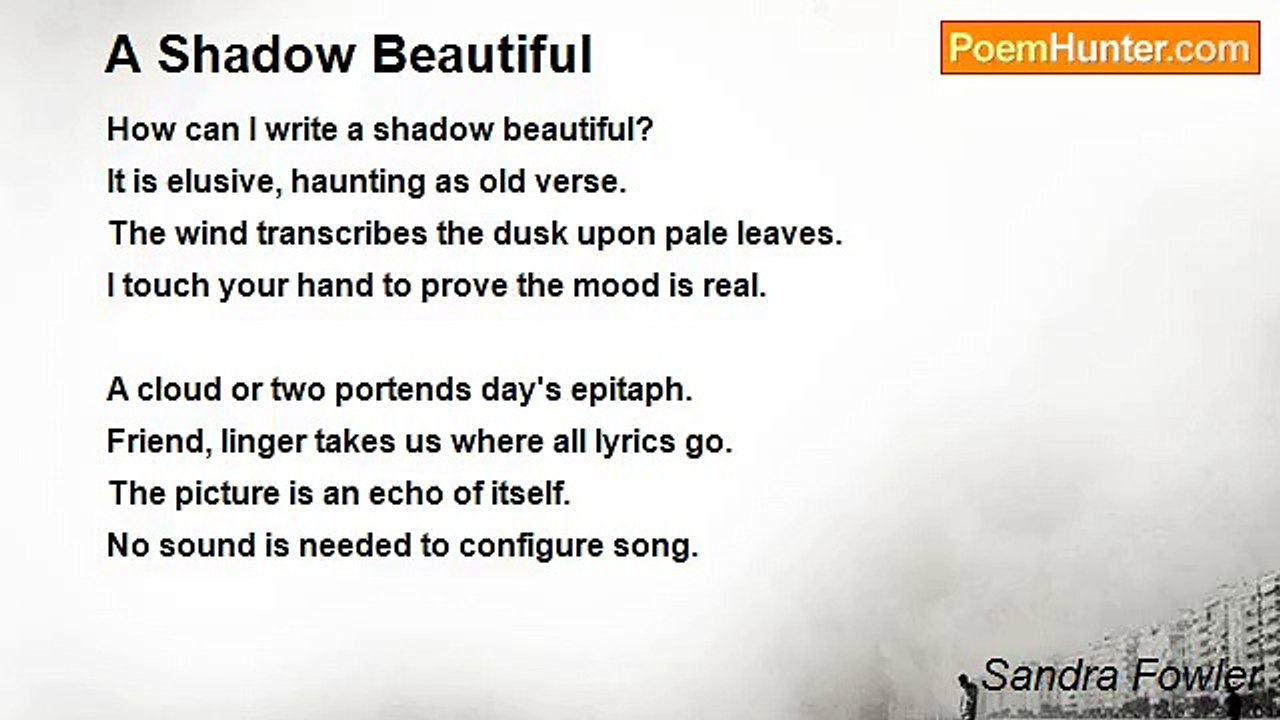 A Shadow Beautiful

PoemHunter.com

How can I write a shadow beautiful?
It is elusive, haunting as old verse.
The wind transcribes the dusk upon pale leaves.
I touch your hand to prove the mood is real.

A cloud or two portends day's epitaph.
Friend, linger takes us where all lyrics go.
The picture is an echo of itself.
No sound is needed to configure song.

Sandra Fowler